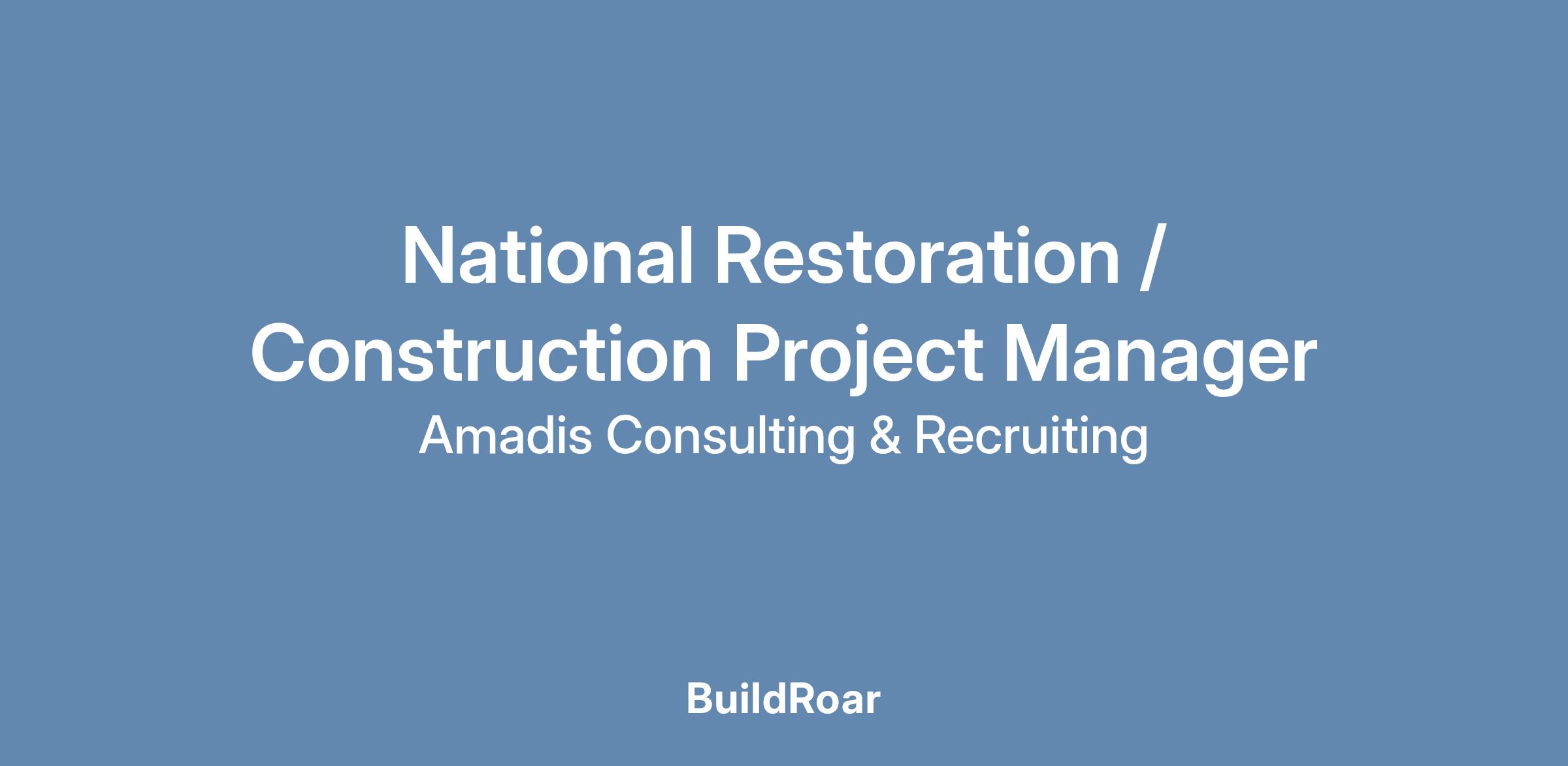 National Restoration / Construction Project Manager

Amadis Consulting & Recruiting

BuildRoar